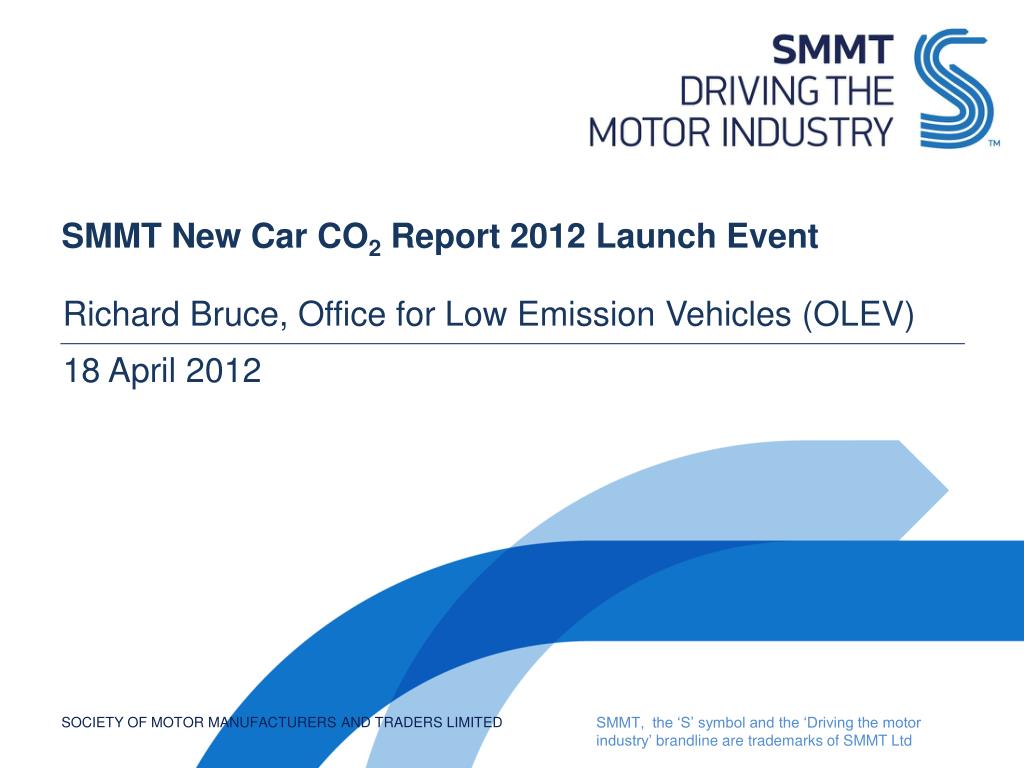 SMMT
DRIVING THE
MOTOR INDUSTRY
™

SMMT New Car $CO_2$ Report 2012 Launch Event

Richard Bruce, Office for Low Emission Vehicles (OLEV)

18 April 2012

SOCIETY OF MOTOR MANUFACTURERS AND TRADERS LIMITED

SMMT, the ‘S’ symbol and the ‘Driving the motor industry’ brandline are trademarks of SMMT Ltd